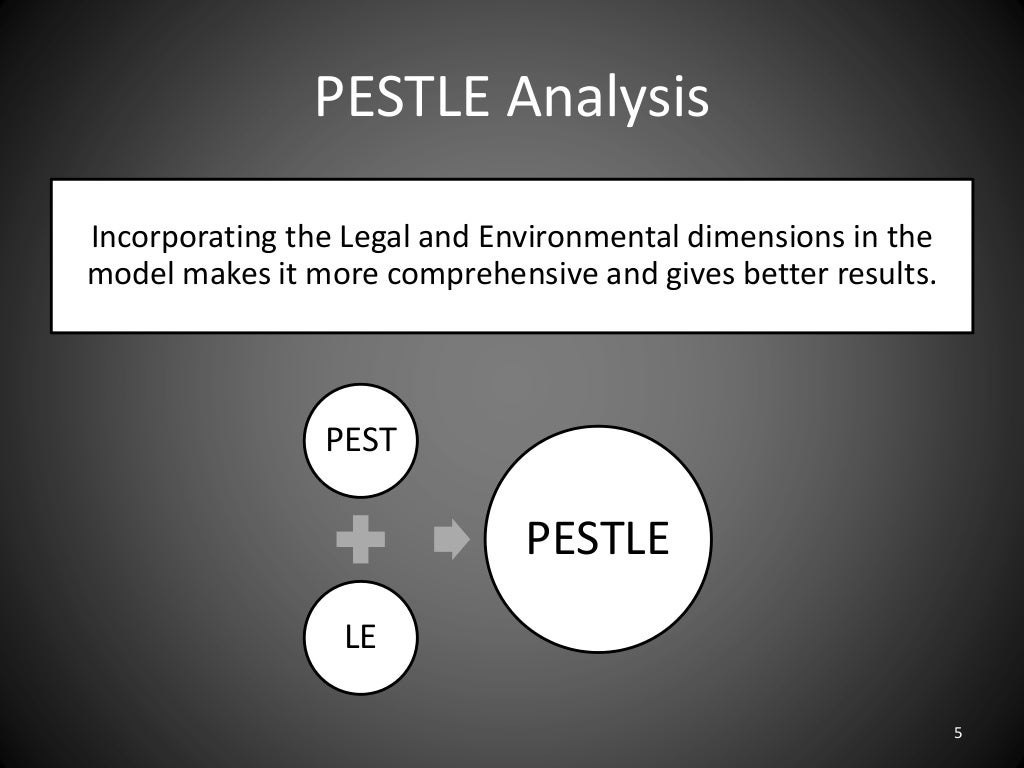 PESTLE Analysis

Incorporating the Legal and Environmental dimensions in the model makes it more comprehensive and gives better results.

PEST

LE

PESTLE

5